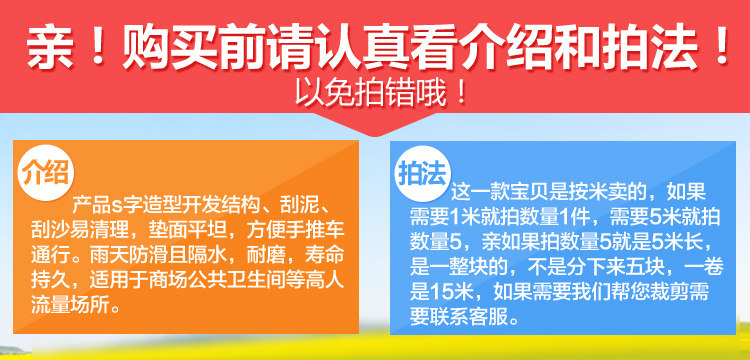 亲！购买前请认真看介绍和拍法！
以免拍错哦！

介绍
产品s字造型开发结构、刮泥、刮沙易清理，垫面平坦，方便手推车通行。雨天防滑且隔水，耐磨，寿命持久，适用于商场公共卫生间等高人流量场所。

拍法
这一款宝贝是按米卖的，如果需要1米就拍数量1件，需要5米就拍数量5，亲如果拍数量5就是5米长，是一整块的，不是分下来五块，一卷是15米，如果需要我们帮您裁剪需要联系客服。